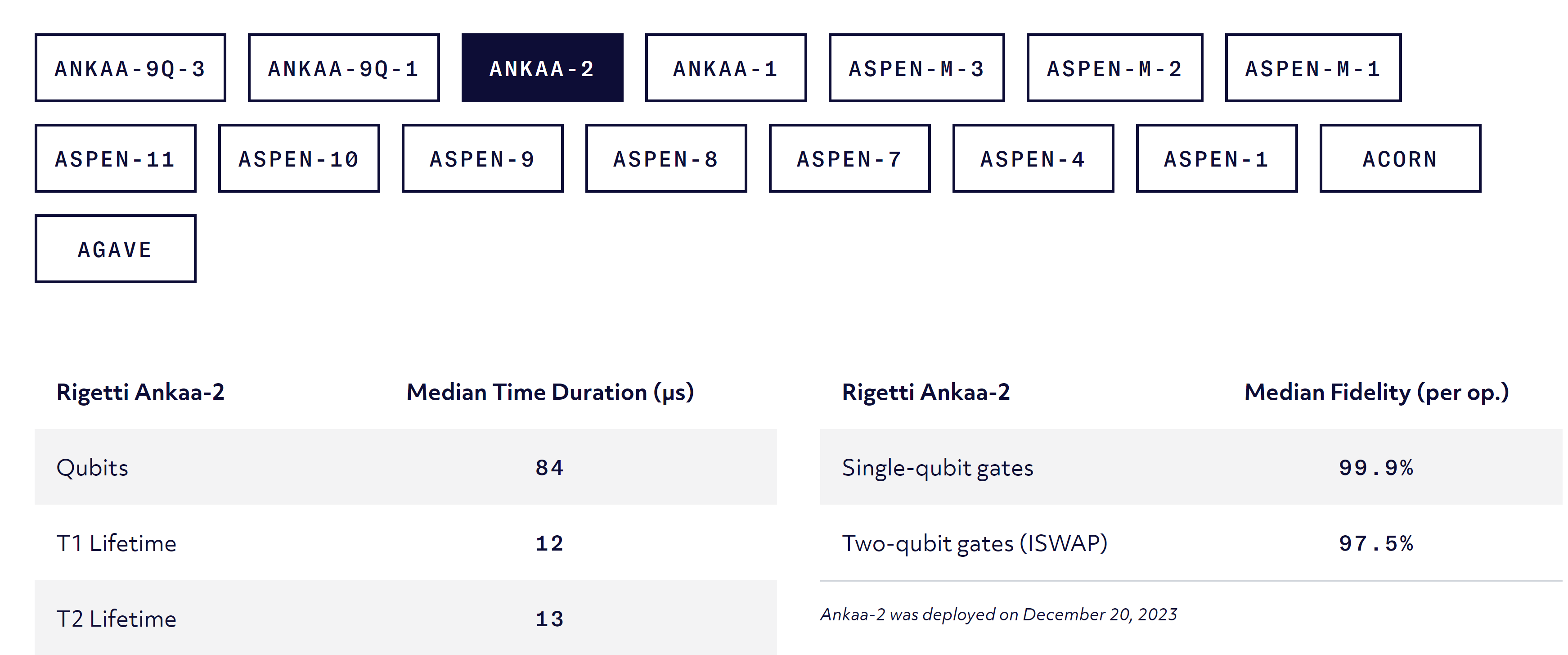 ANKAA-9Q-3 ANKAA-9Q-1 ANKAA-2 ANKAA-1 ASPEN-M-3 ASPEN-M-2 ASPEN-M-1

ASPEN-11 ASPEN-10 ASPEN-9 ASPEN-8 ASPEN-7 ASPEN-4 ASPEN-1 ACORN

AGAVE

| Rigetti Ankaa-2 | Median Time Duration (μs) |
|---|---|
| Qubits | 84 |
| T1 Lifetime | 12 |
| T2 Lifetime | 13 |

| Rigetti Ankaa-2 | Median Fidelity (per op.) |
|---|---|
| Single-qubit gates | 99.9% |
| Two-qubit gates (ISWAP) | 97.5% |

Ankaa-2 was deployed on December 20, 2023